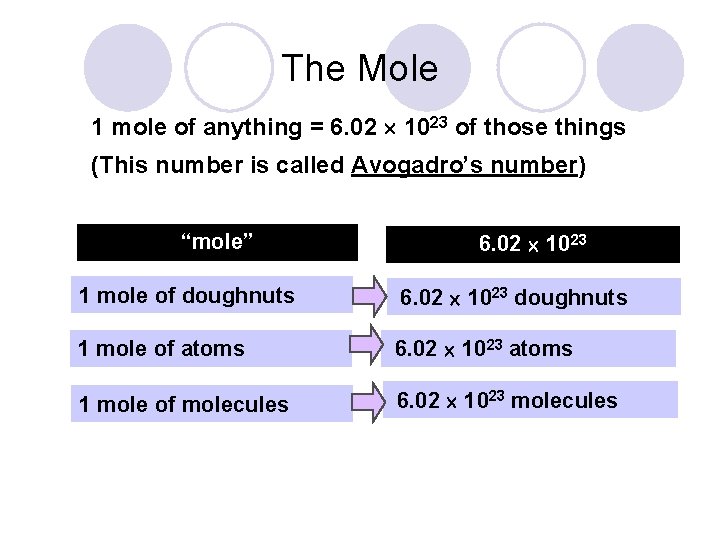 The Mole

1 mole of anything = $6.02 \times 10^{23}$ of those things

(This number is called Avogadro's number)

| "mole" | $6.02 \times 10^{23}$ |
|---|---|
| 1 mole of doughnuts | $6.02 \times 10^{23}$ doughnuts |
| 1 mole of atoms | $6.02 \times 10^{23}$ atoms |
| 1 mole of molecules | $6.02 \times 10^{23}$ molecules |